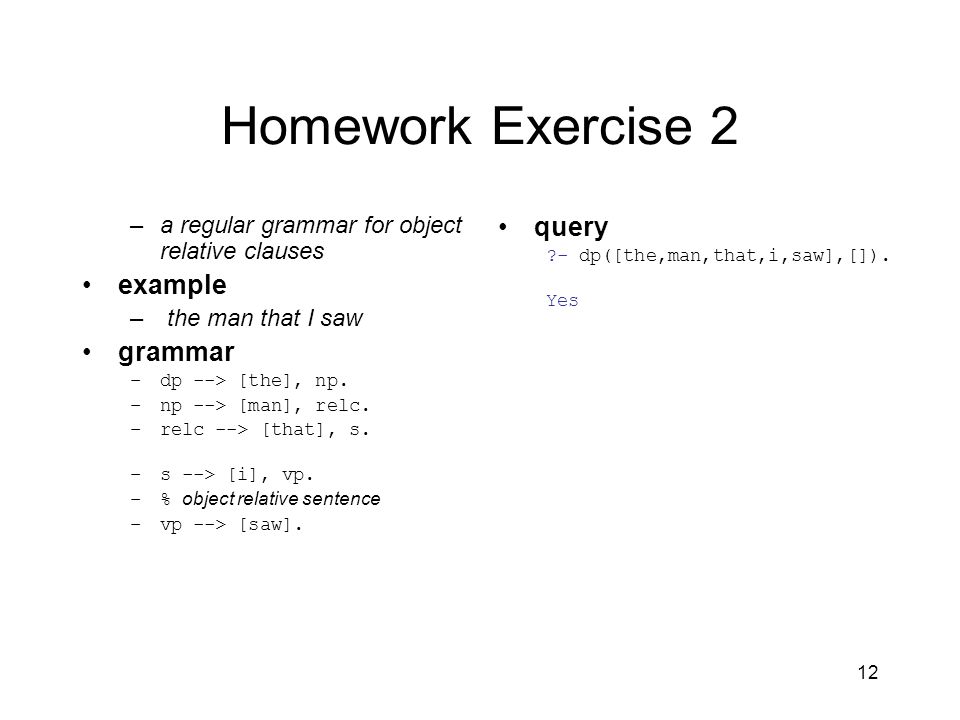 Homework Exercise 2

– a regular grammar for object relative clauses

• example

– the man that I saw

• grammar

– dp --> [the], np.
– np --> [man], relc.
– relc --> [that], s.

– s --> [i], vp.
– % object relative sentence
– vp --> [saw].

• query

?- dp([the,man,that,i,saw],[]).

Yes

12